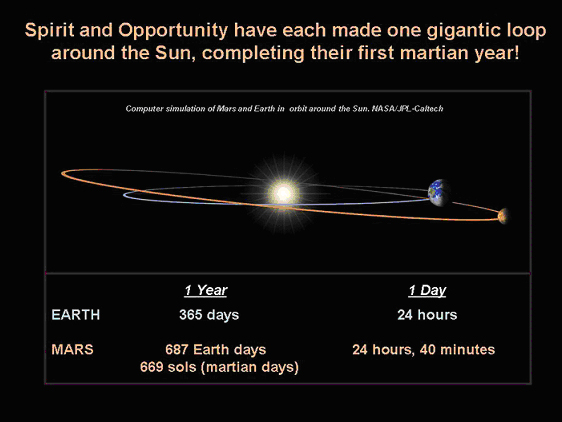 Spirit and Opportunity have each made one gigantic loop around the Sun, completing their first martian year!

Computer simulation of Mars and Earth in orbit around the Sun. NASA/JPL-Caltech

| | 1 Year | 1 Day |
|---|---|---|
| EARTH | 365 days | 24 hours |
| MARS | 687 Earth days 669 sols (martian days) | 24 hours, 40 minutes |